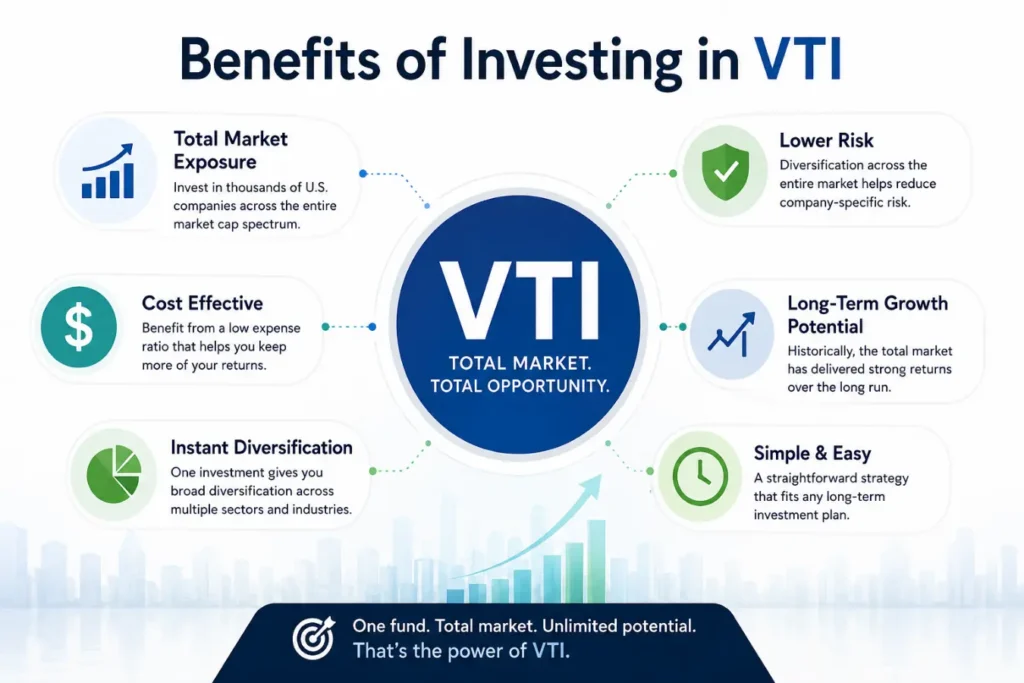 Benefits of Investing in VTI

Total Market Exposure
Invest in thousands of U.S. companies across the entire market cap spectrum.

Cost Effective
Benefit from a low expense ratio that helps you keep more of your returns.

Instant Diversification
One investment gives you broad diversification across multiple sectors and industries.

VTI
TOTAL MARKET. TOTAL OPPORTUNITY.

Lower Risk
Diversification across the entire market helps reduce company-specific risk.

Long-Term Growth Potential
Historically, the total market has delivered strong returns over the long run.

Simple & Easy
A straightforward strategy that fits any long-term investment plan.

One fund. Total market. Unlimited potential.
That's the power of VTI.